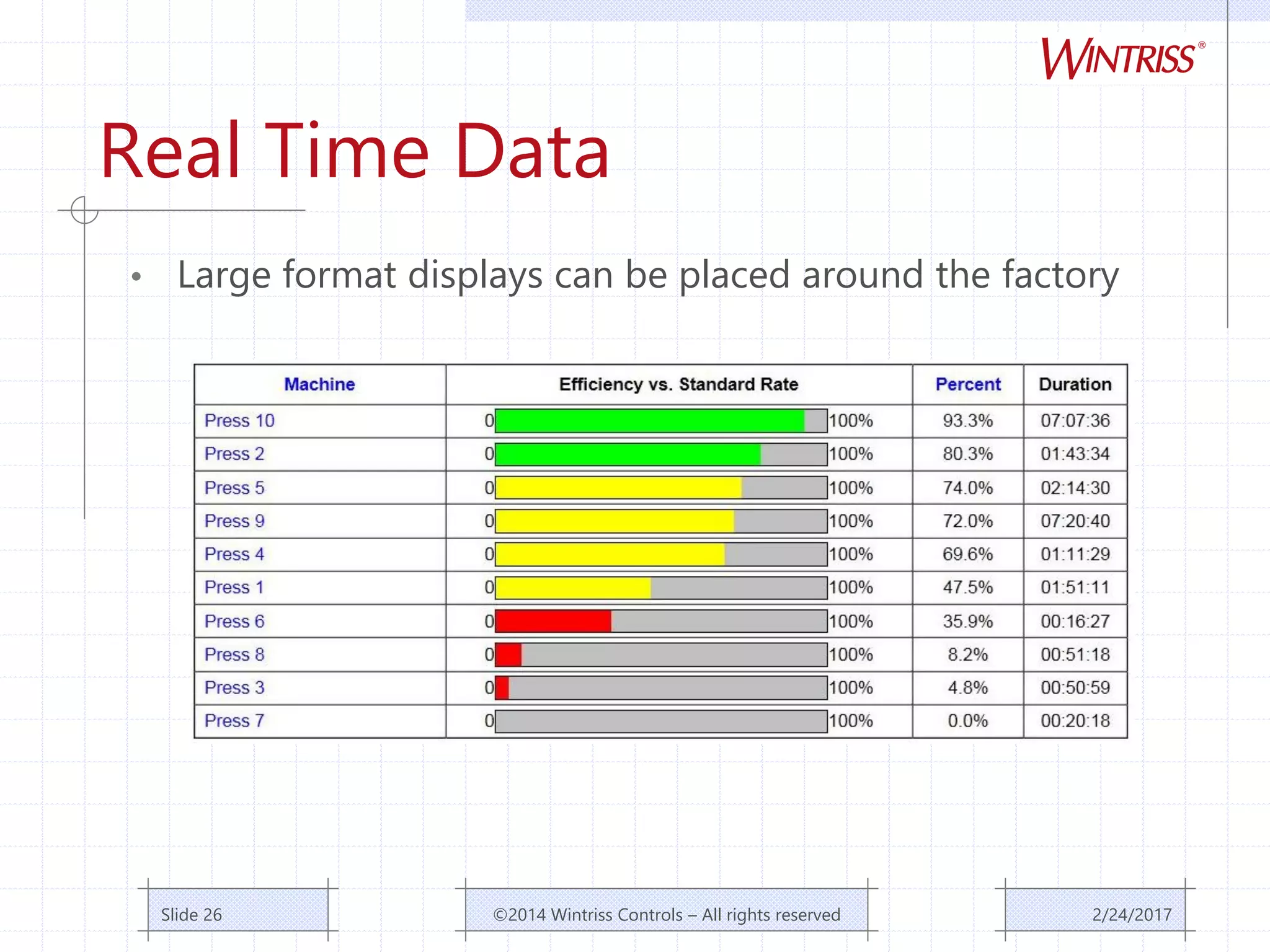 WINTRISS®

Real Time Data

• Large format displays can be placed around the factory

| Machine | Efficiency vs. Standard Rate | Percent | Duration |
|---|---|---|---|
| Press 10 | 0 100% | 93.3% | 07:07:36 |
| Press 2 | 0 100% | 80.3% | 01:43:34 |
| Press 5 | 0 100% | 74.0% | 02:14:30 |
| Press 9 | 0 100% | 72.0% | 07:20:40 |
| Press 4 | 0 100% | 69.6% | 01:11:29 |
| Press 1 | 0 100% | 47.5% | 01:51:11 |
| Press 6 | 0 100% | 35.9% | 00:16:27 |
| Press 8 | 0 100% | 8.2% | 00:51:18 |
| Press 3 | 0 100% | 4.8% | 00:50:59 |
| Press 7 | 0 100% | 0.0% | 00:20:18 |

Slide 26

©2014 Wintriss Controls – All rights reserved

2/24/2017